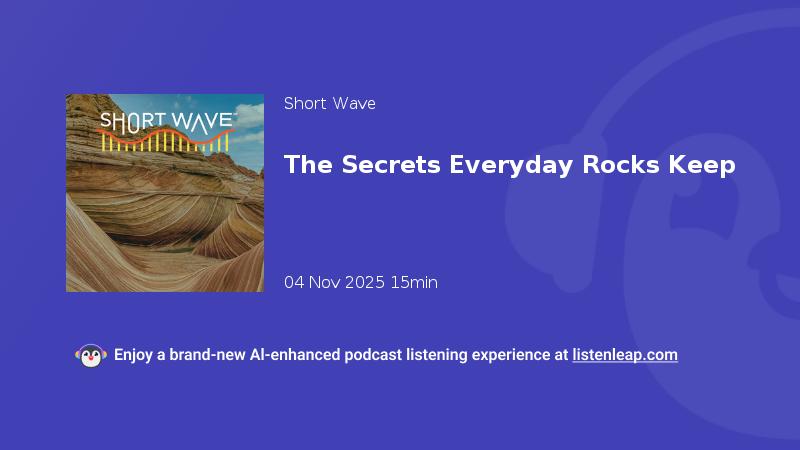 SHORT WAVE

Short Wave

The Secrets Everyday Rocks Keep

04 Nov 2025 15min

Enjoy a brand-new AI-enhanced podcast listening experience at listenleap.com